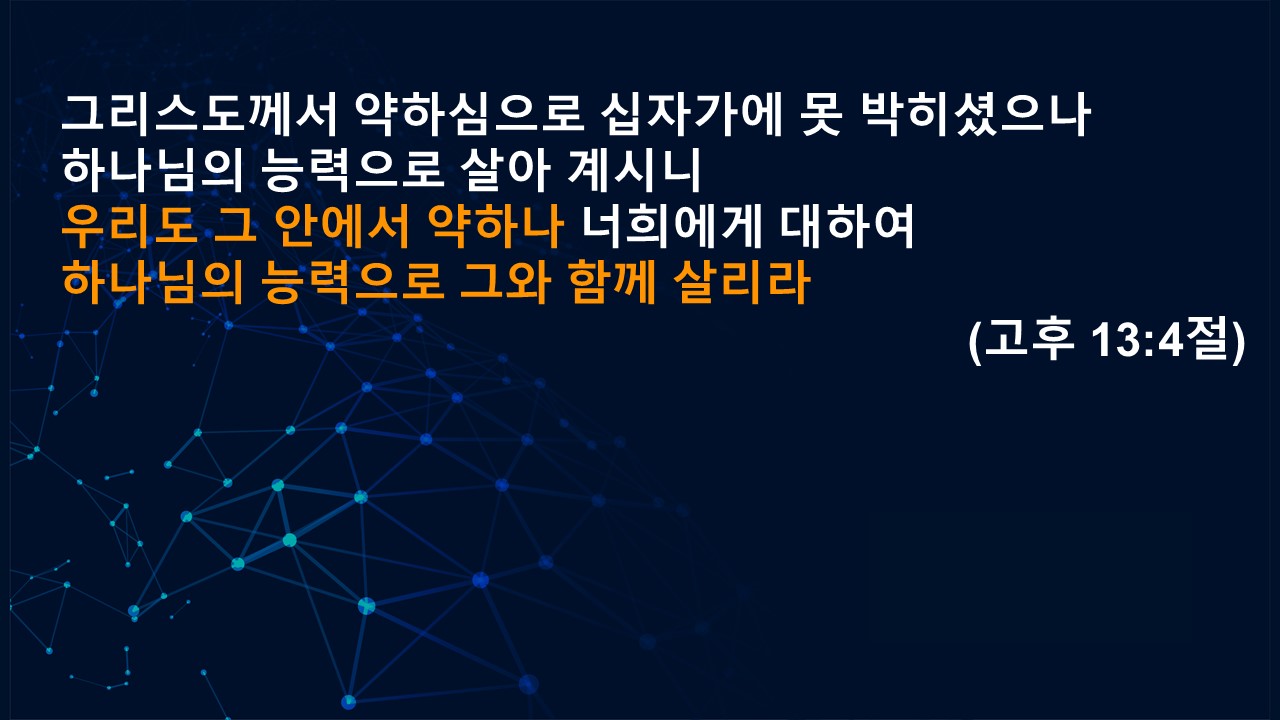 그리스도께서 약하심으로 십자가에 못 박히셨으나
하나님의 능력으로 살아 계시니
우리도 그 안에서 약하나 너희에게 대하여
하나님의 능력으로 그와 함께 살리라
(고후 13:4절)